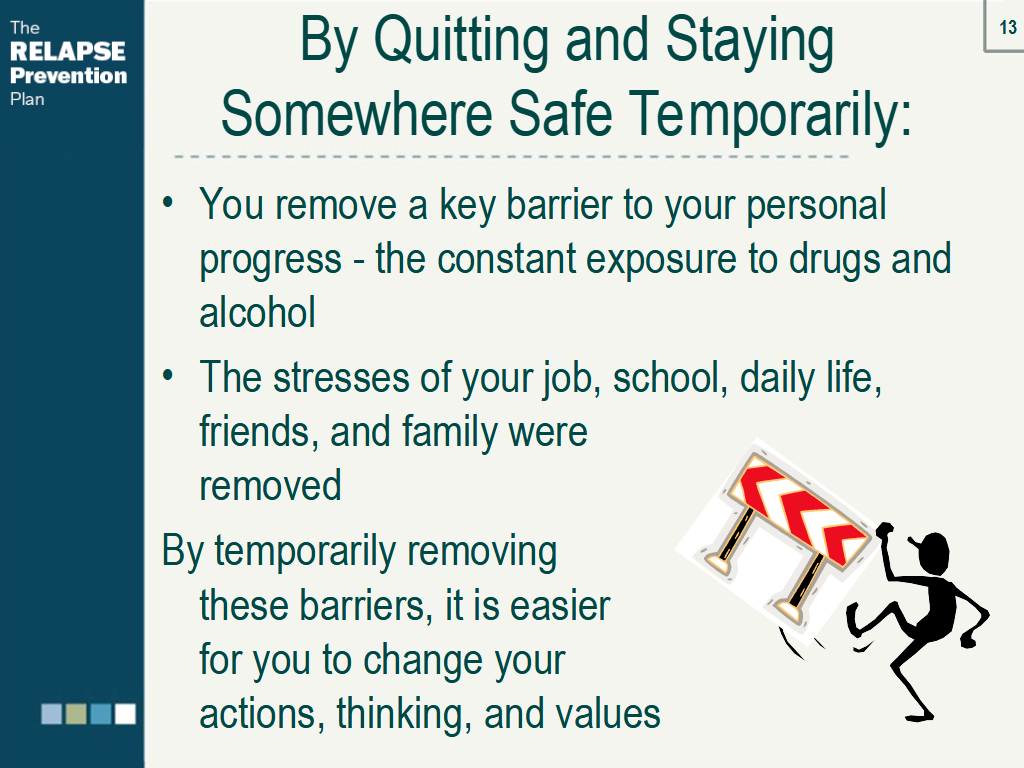 The RELAPSE Prevention Plan

13

By Quitting and Staying Somewhere Safe Temporarily:

• You remove a key barrier to your personal progress - the constant exposure to drugs and alcohol

• The stresses of your job, school, daily life, friends, and family were removed

By temporarily removing these barriers, it is easier for you to change your actions, thinking, and values